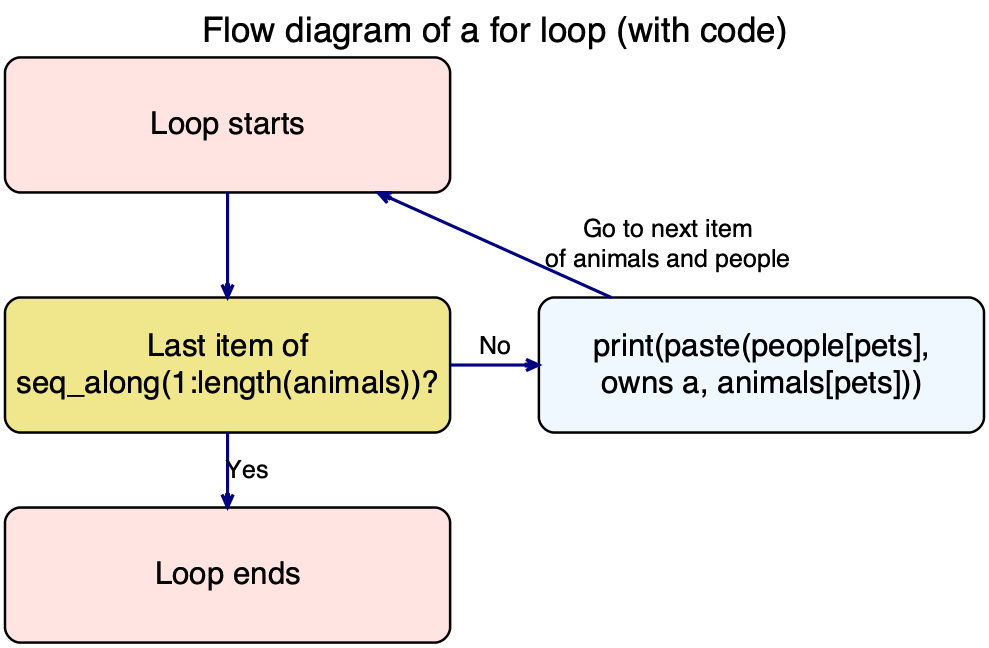 Flow diagram of a for loop (with code)

Loop starts

Go to next item of animals and people

Last item of seq_along(1:length(animals))?

No

print(paste(people[pets], owns a, animals[pets]))

Yes

Loop ends